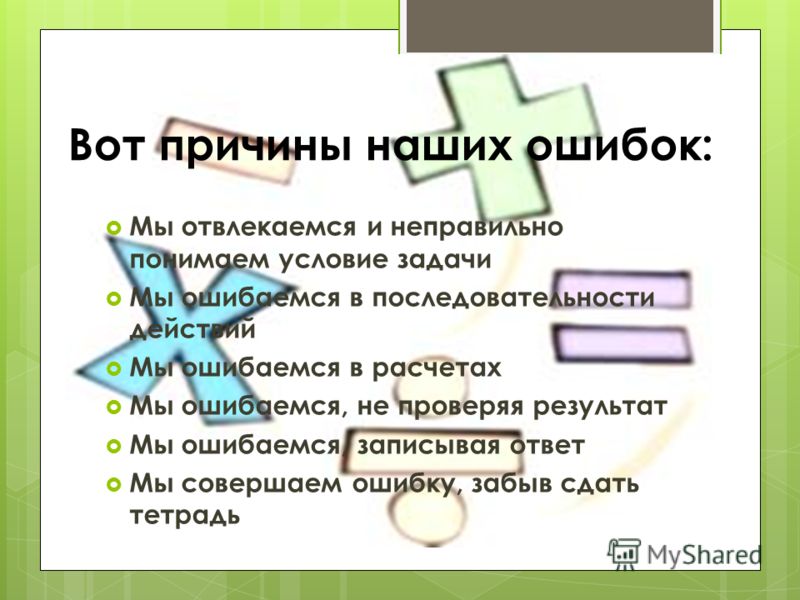 Вот причины наших ошибок:

Мы отвлекаемся и неправильно понимаем условие задачи

Мы ошибаемся в последовательности действий

Мы ошибаемся в расчетах

Мы ошибаемся, не проверяя результат

Мы ошибаемся, записывая ответ

Мы совершаем ошибку, забыв сдать тетрадь

MyShared